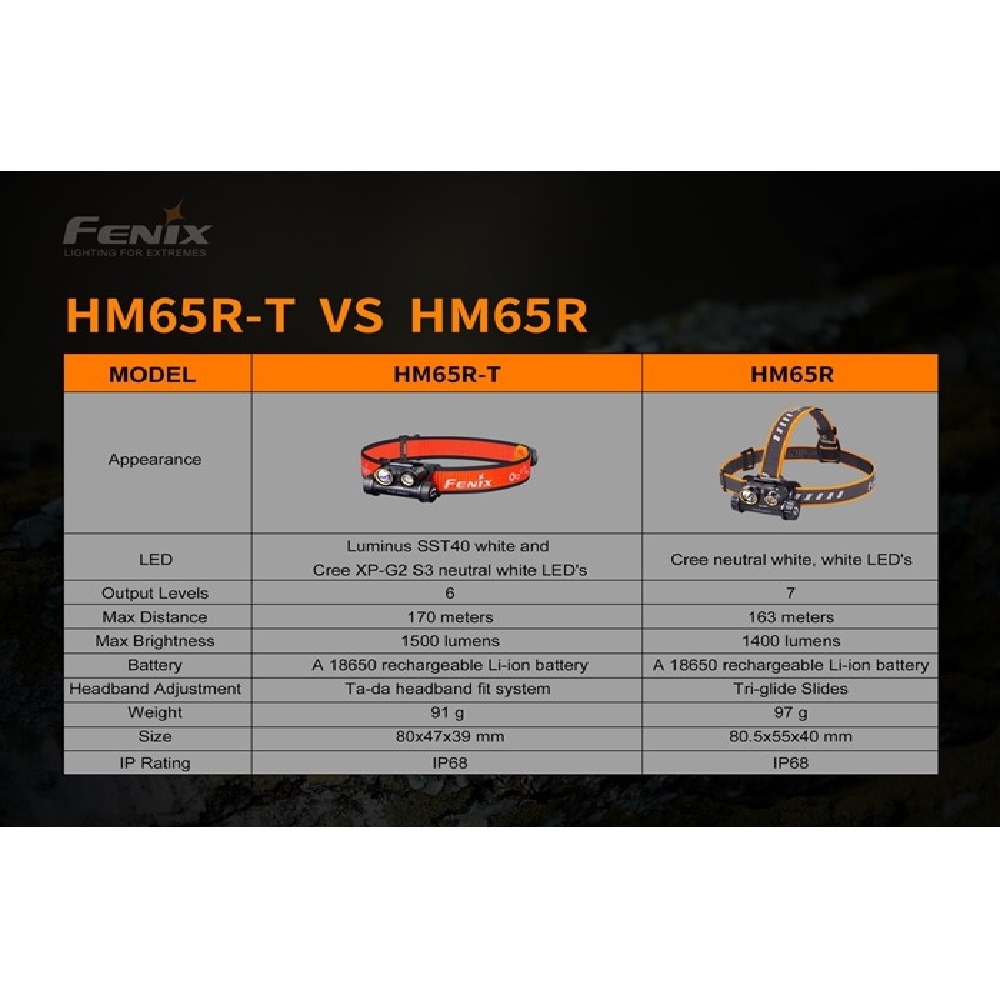 FENIX
LIGHTING FOR EXTREMES

HM65R-T VS HM65R

| MODEL | HM65R-T | HM65R |
|---|---|---|
| Appearance | FENIX | |
| LED | Luminus SST40 white and Cree XP-G2 S3 neutral white LED's | Cree neutral white, white LED's |
| Output Levels | 6 | 7 |
| Max Distance | 170 meters | 163 meters |
| Max Brightness | 1500 lumens | 1400 lumens |
| Battery | A 18650 rechargeable Li-ion battery | A 18650 rechargeable Li-ion battery |
| Headband Adjustment | Ta-da headband fit system | Tri-glide Slides |
| Weight | 91 g | 97 g |
| Size | 80x47x39 mm | 80.5x55x40 mm |
| IP Rating | IP68 | IP68 |